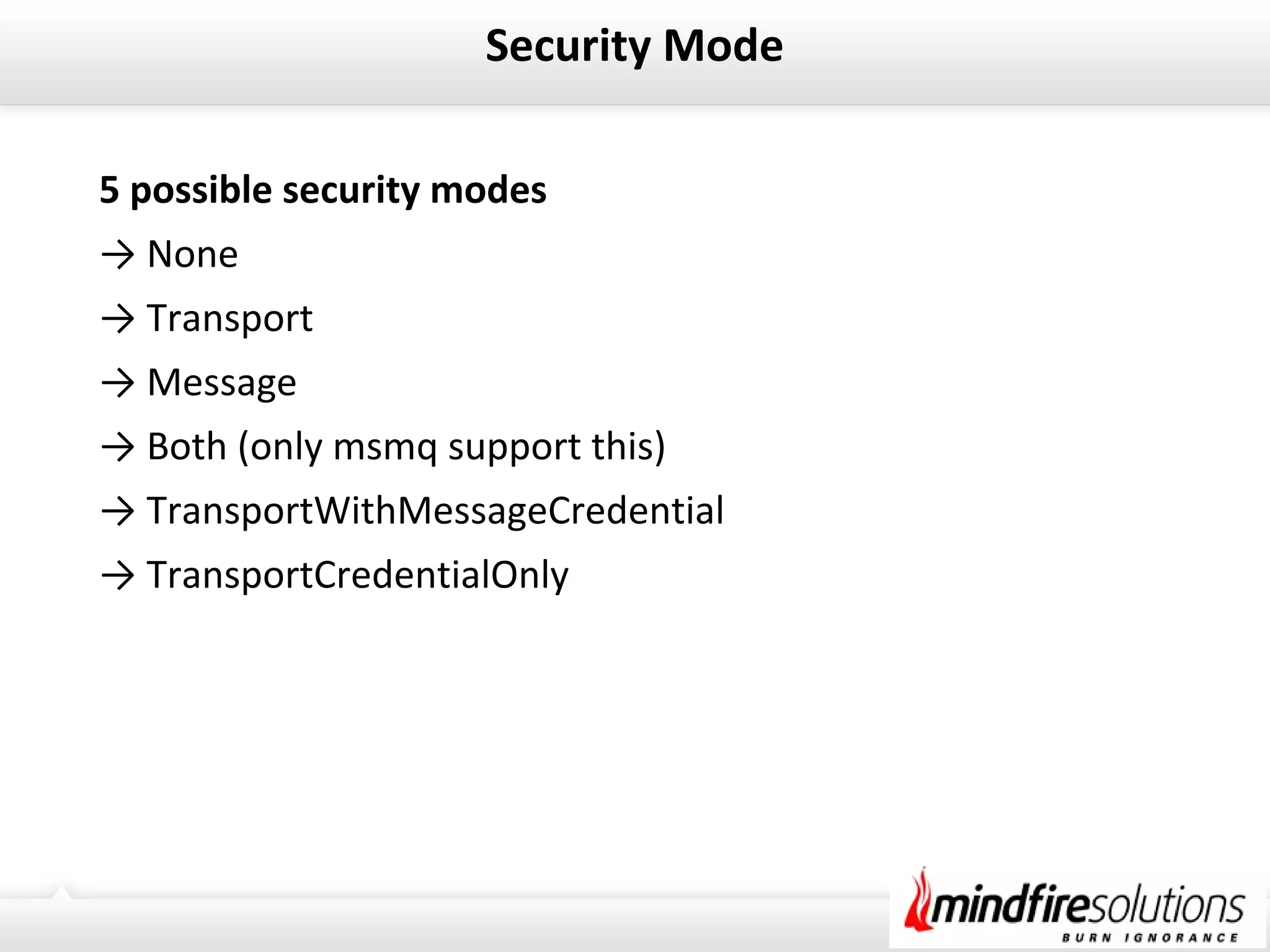 Security Mode

5 possible security modes

→ None

→ Transport

→ Message

→ Both (only msmq support this)

→ TransportWithMessageCredential

→ TransportCredentialOnly

mindfiresolutions
BURN IGNORANCE